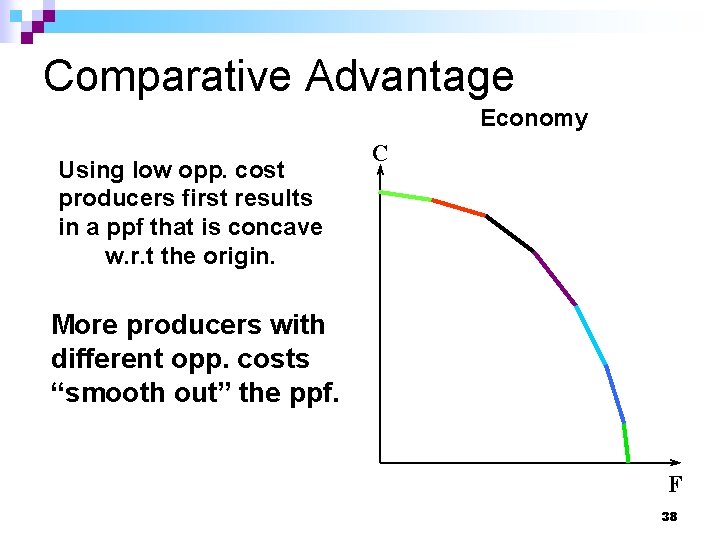 Comparative Advantage

Economy

Using low opp. cost producers first results in a ppf that is concave w.r.t the origin.

More producers with different opp. costs “smooth out” the ppf.

C

F

38